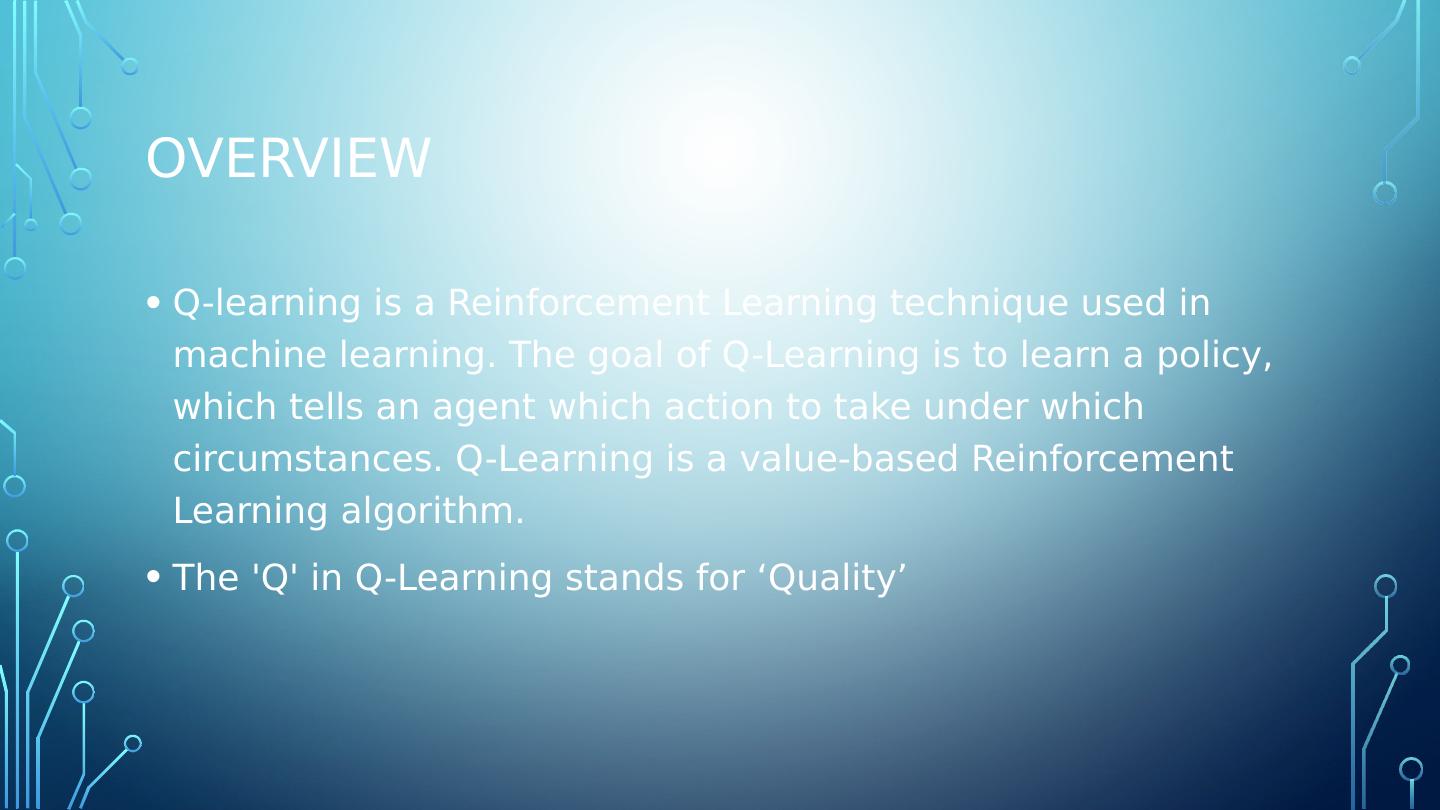 OVERVIEW

• Q-learning is a Reinforcement Learning technique used in machine learning. The goal of Q-Learning is to learn a policy, which tells an agent which action to take under which circumstances. Q-Learning is a value-based Reinforcement Learning algorithm.

• The 'Q' in Q-Learning stands for ‘Quality’